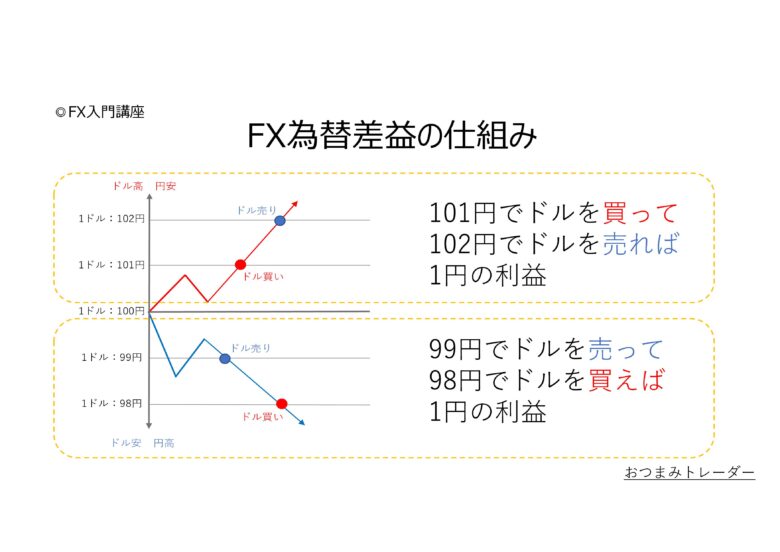 ©FX入門講座

FX為替差益の仕組み

ドル高　円安

1ドル：102円

1ドル：101円

1ドル：100円

1ドル：99円

1ドル：98円

ドル安　円高

ドル売り

ドル買い

ドル売り

ドル買い

101円でドルを買って
102円でドルを売れば
1円の利益

99円でドルを売って
98円でドルを買えば
1円の利益

おつまみトレーダー